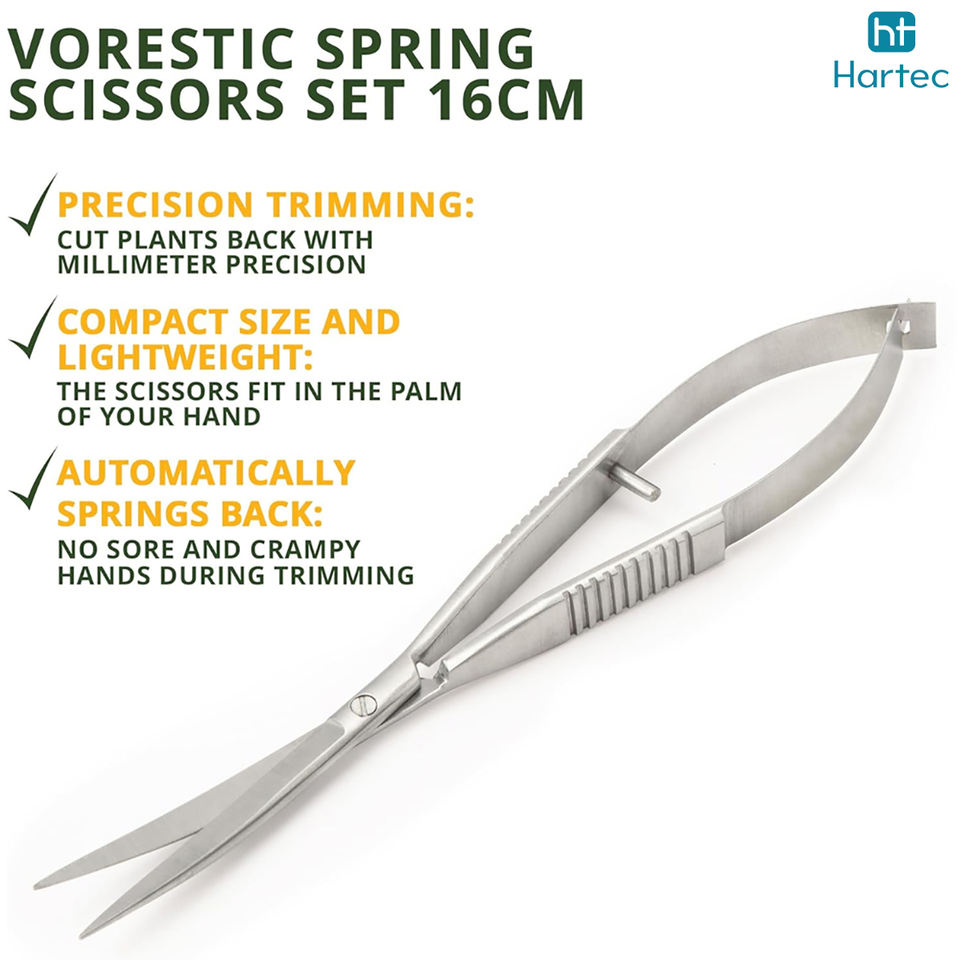 VORESTIC SPRING SCISSORS SET 16CM

ht
Hartec

PRECISION TRIMMING:
CUT PLANTS BACK WITH MILLIMETER PRECISION

COMPACT SIZE AND LIGHTWEIGHT:
THE SCISSORS FIT IN THE PALM OF YOUR HAND

AUTOMATICALLY SPRINGS BACK:
NO SORE AND CRAMPY HANDS DURING TRIMMING